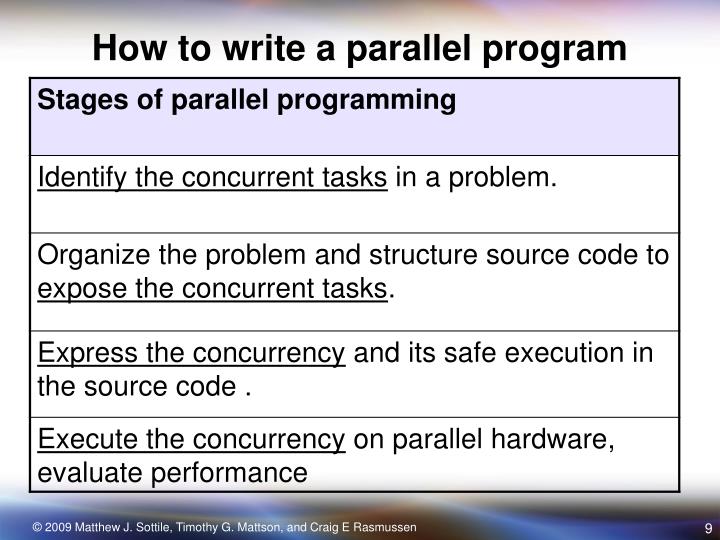 How to write a parallel program

| Stages of parallel programming |
|---|
| Identify the concurrent tasks in a problem. |
| Organize the problem and structure source code to expose the concurrent tasks. |
| Express the concurrency and its safe execution in the source code . |
| Execute the concurrency on parallel hardware, evaluate performance |

© 2009 Matthew J. Sottile, Timothy G. Mattson, and Craig E Rasmussen

9